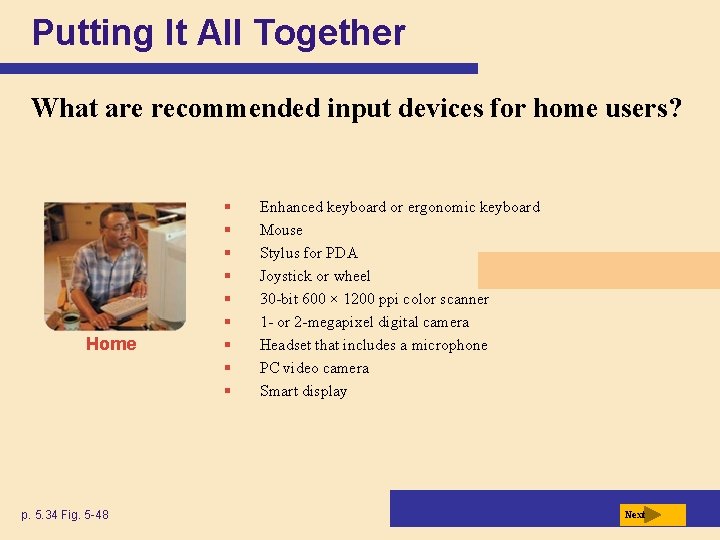 Putting It All Together

What are recommended input devices for home users?

Home

- Enhanced keyboard or ergonomic keyboard
- Mouse
- Stylus for PDA
- Joystick or wheel
- 30-bit 600 × 1200 ppi color scanner
- 1- or 2-megapixel digital camera
- Headset that includes a microphone
- PC video camera
- Smart display

p. 5.34 Fig. 5-48

Next